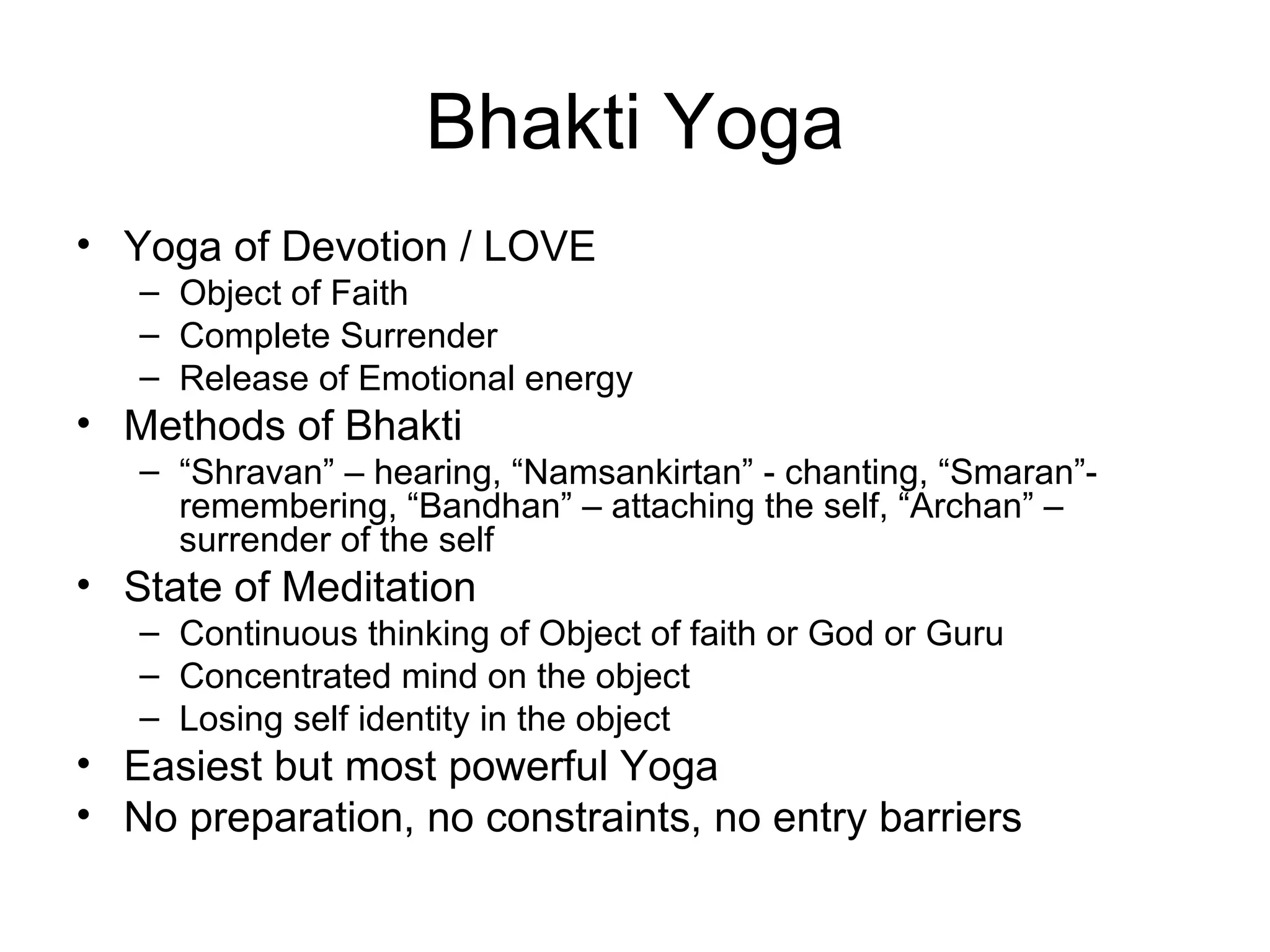 Bhakti Yoga

• Yoga of Devotion / LOVE
  – Object of Faith
  – Complete Surrender
  – Release of Emotional energy
• Methods of Bhakti
  – “Shravan” – hearing, “Namsankirtan” - chanting, “Smaran”- remembering, “Bandhan” – attaching the self, “Archan” – surrender of the self
• State of Meditation
  – Continuous thinking of Object of faith or God or Guru
  – Concentrated mind on the object
  – Losing self identity in the object
• Easiest but most powerful Yoga
• No preparation, no constraints, no entry barriers